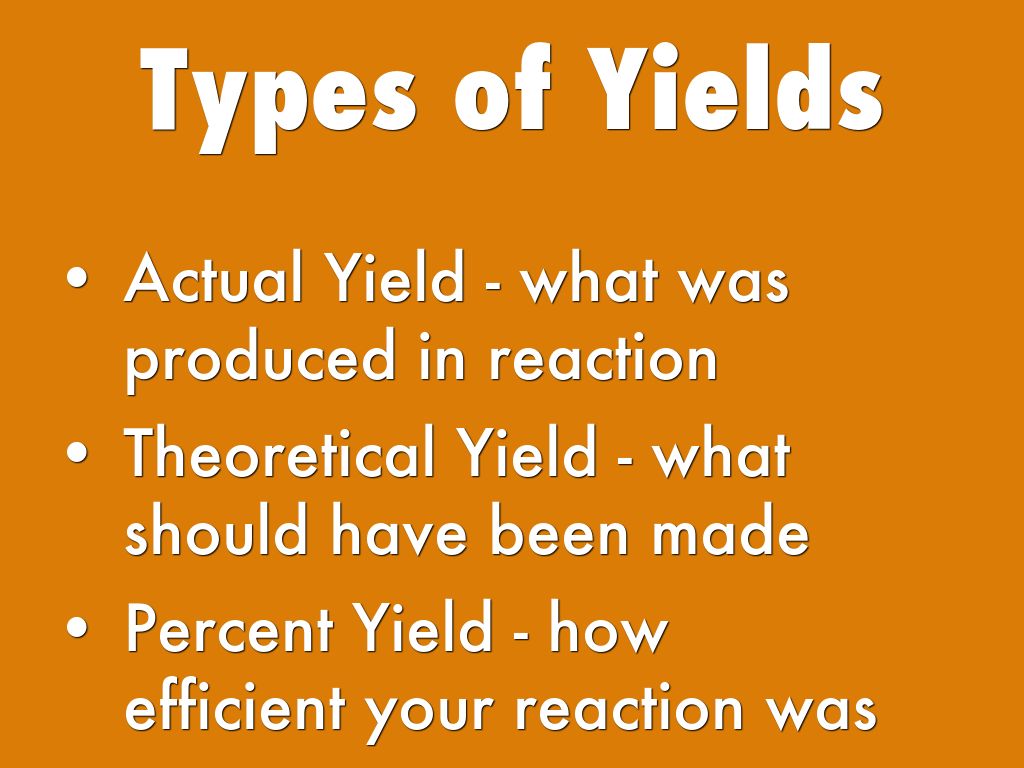 Types of Yields

• Actual Yield - what was produced in reaction
• Theoretical Yield - what should have been made
• Percent Yield - how efficient your reaction was